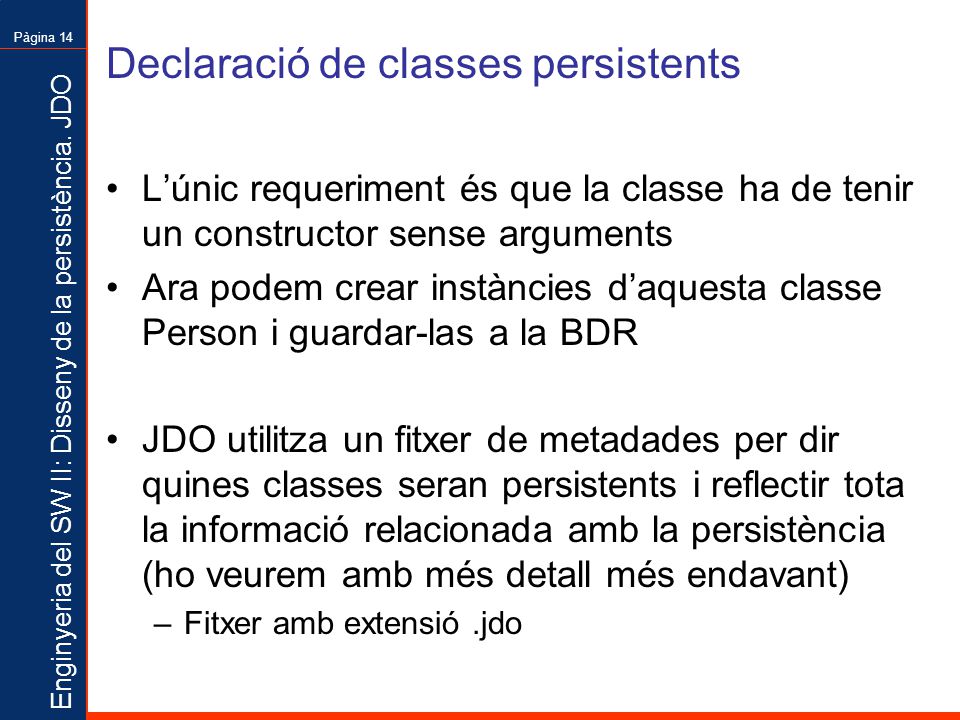 Pàgina 14

Enginyeria del SW II: Disseny de la persistència. JDO

Declaració de classes persistents

• L'únic requeriment és que la classe ha de tenir un constructor sense arguments
• Ara podem crear instàncies d'aquesta classe Person i guardar-las a la BDR

• JDO utilitza un fitxer de metadades per dir quines classes seran persistents i reflectir tota la informació relacionada amb la persistència (ho veurem amb més detall més endavant)
– Fitxer amb extensió .jdo